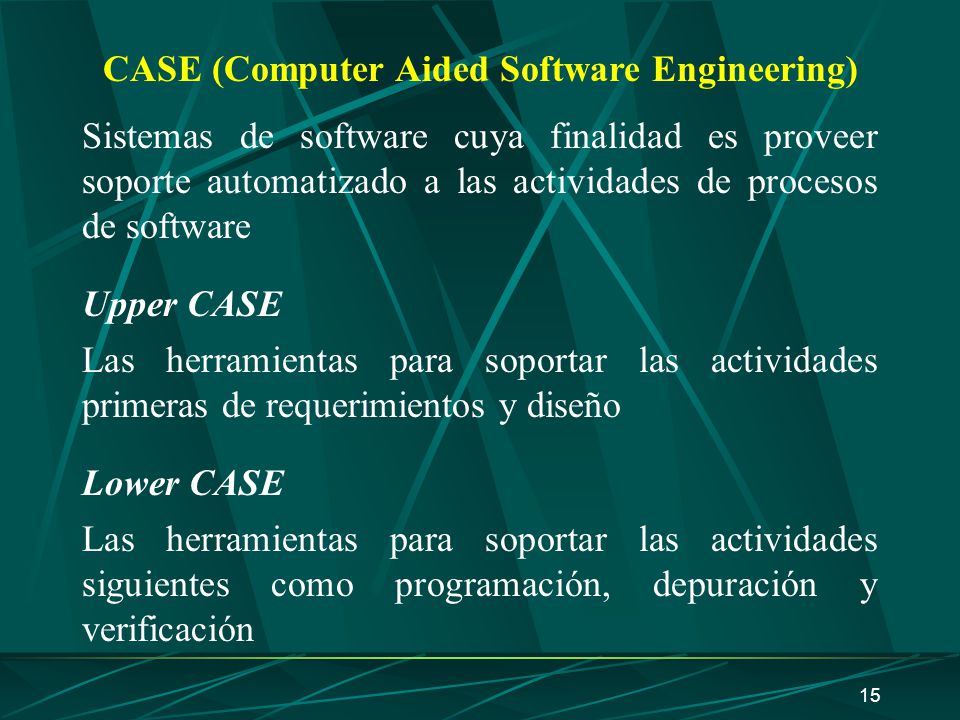 CASE (Computer Aided Software Engineering)

Sistemas de software cuya finalidad es proveer soporte automatizado a las actividades de procesos de software

Upper CASE

Las herramientas para soportar las actividades primeras de requerimientos y diseño

Lower CASE

Las herramientas para soportar las actividades siguientes como programación, depuración y verificación

15